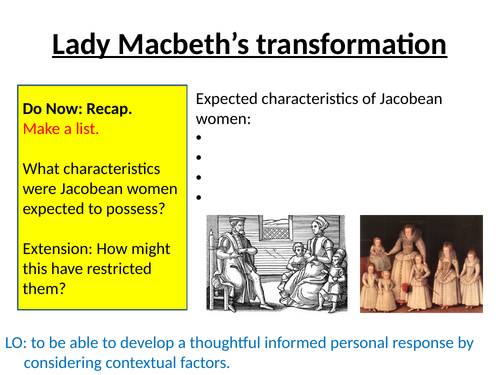 Lady Macbeth's transformation

Do Now: Recap.
Make a list.

What characteristics were Jacobean women expected to possess?

Extension: How might this have restricted them?

Expected characteristics of Jacobean women:
•
•
•
•

LO: to be able to develop a thoughtful informed personal response by considering contextual factors.